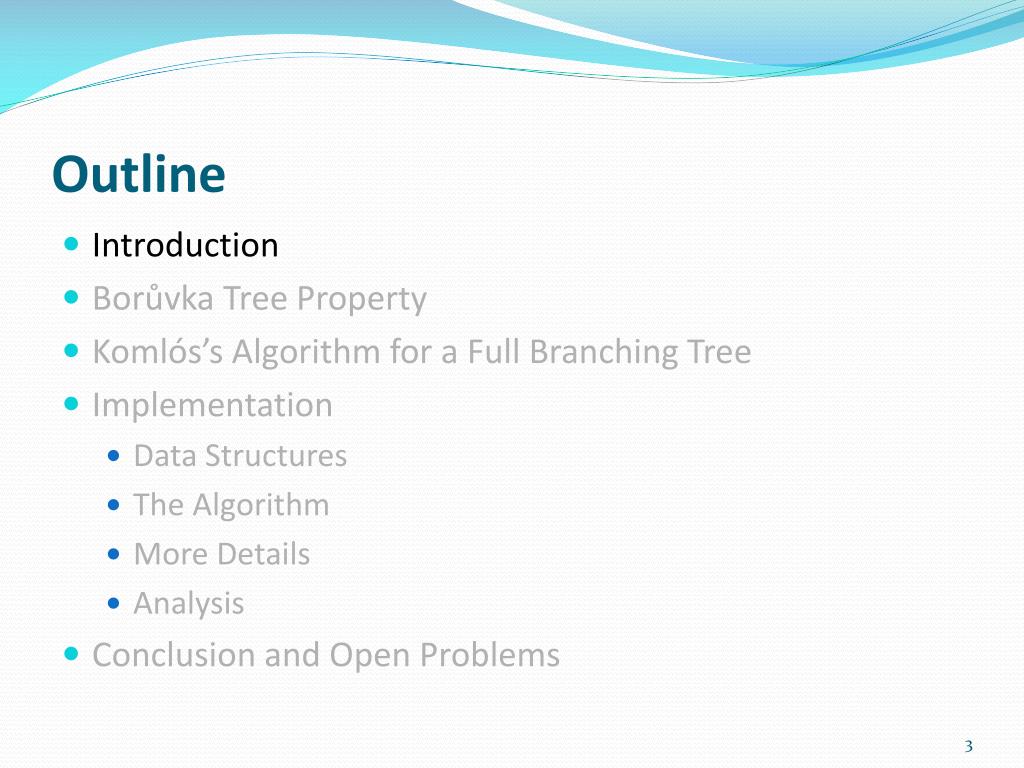 Outline

- Introduction
- Borůvka Tree Property
- Komlós's Algorithm for a Full Branching Tree
- Implementation
  - Data Structures
  - The Algorithm
  - More Details
  - Analysis
- Conclusion and Open Problems

3